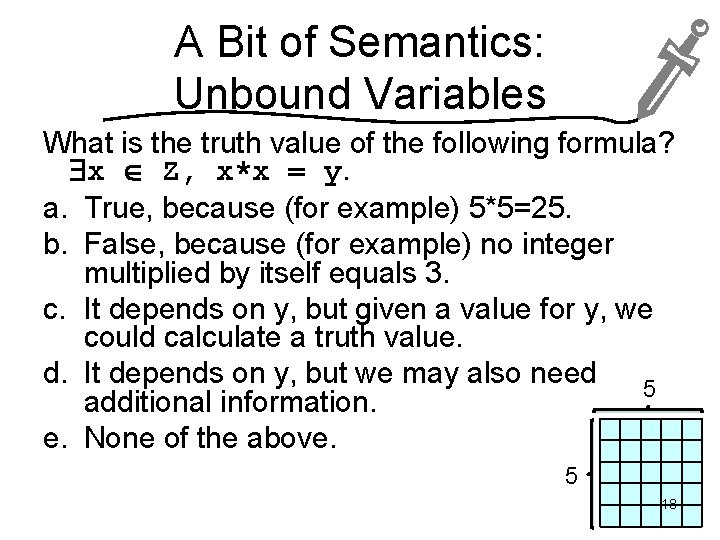 A Bit of Semantics: Unbound Variables

What is the truth value of the following formula?
$\exists x \in Z, x*x = y$.

a. True, because (for example) 5*5=25.
b. False, because (for example) no integer multiplied by itself equals 3.
c. It depends on y, but given a value for y, we could calculate a truth value.
d. It depends on y, but we may also need additional information.
e. None of the above.

5

5

18